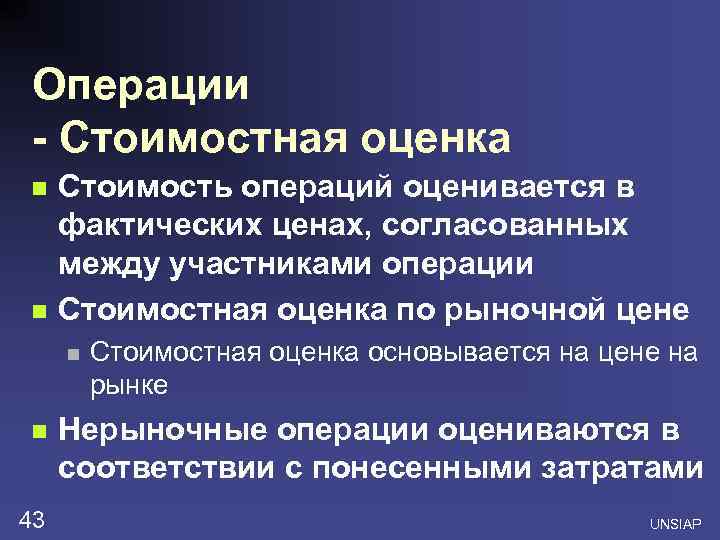 Операции
- Стоимостная оценка

Стоимость операций оценивается в фактических ценах, согласованных между участниками операции

Стоимостная оценка по рыночной цене

Стоимостная оценка основывается на цене на рынке

Нерыночные операции оцениваются в соответствии с понесенными затратами

43

UNSIAP